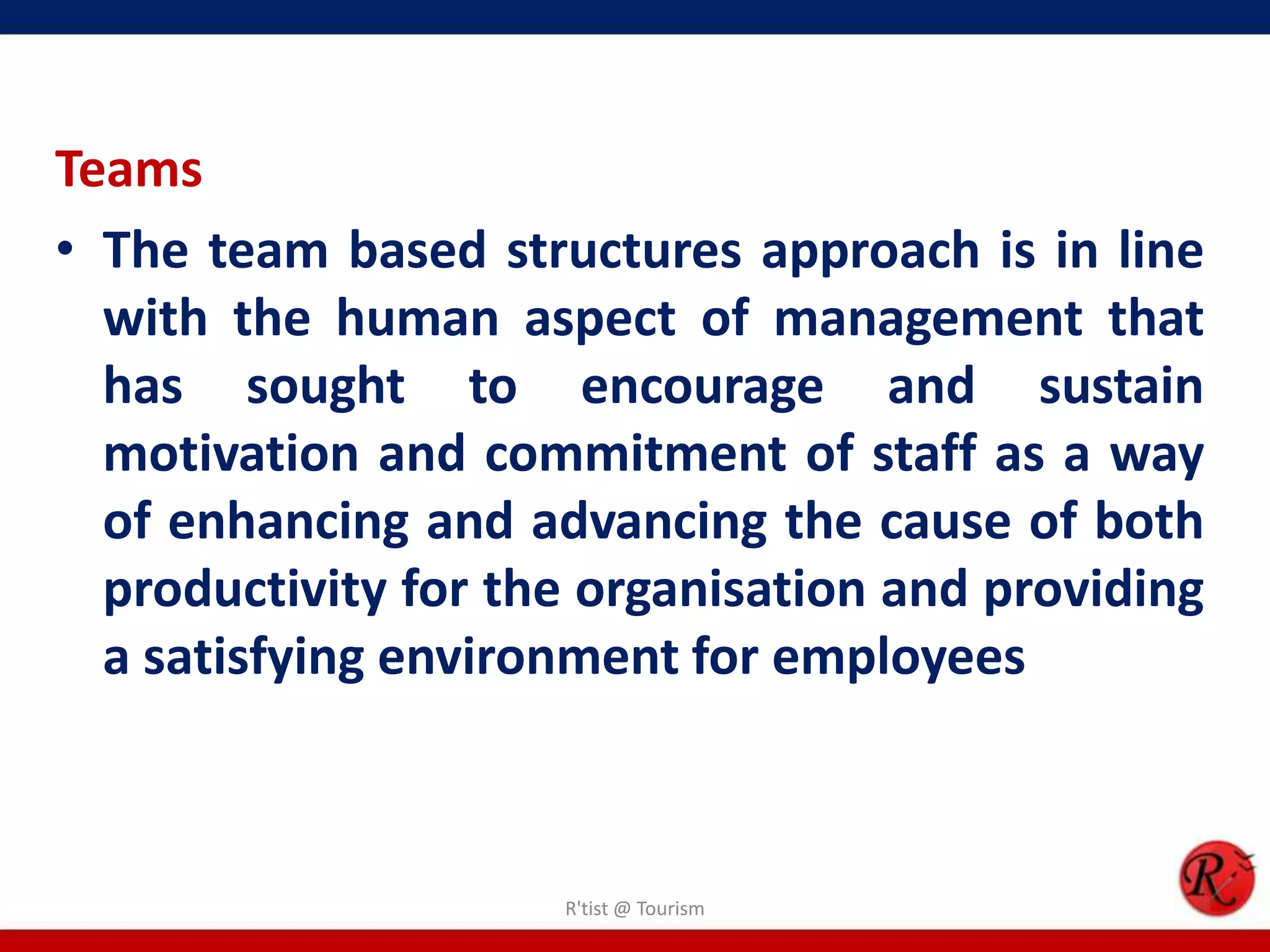 Teams

• The team based structures approach is in line with the human aspect of management that has sought to encourage and sustain motivation and commitment of staff as a way of enhancing and advancing the cause of both productivity for the organisation and providing a satisfying environment for employees

R'tist @ Tourism

R